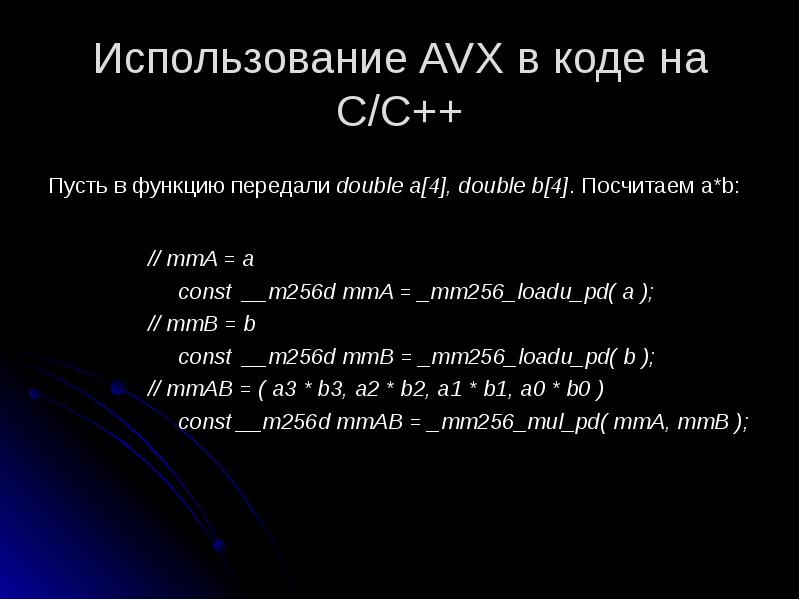 Использование AVX в коде на C/C++

Пусть в функцию передали double a[4], double b[4]. Посчитаем a*b:

// mmA = a
const __m256d mmA = _mm256_loadu_pd( a );
// mmB = b
const __m256d mmB = _mm256_loadu_pd( b );
// mmAB = ( a3 * b3, a2 * b2, a1 * b1, a0 * b0 )
const __m256d mmAB = _mm256_mul_pd( mmA, mmB );